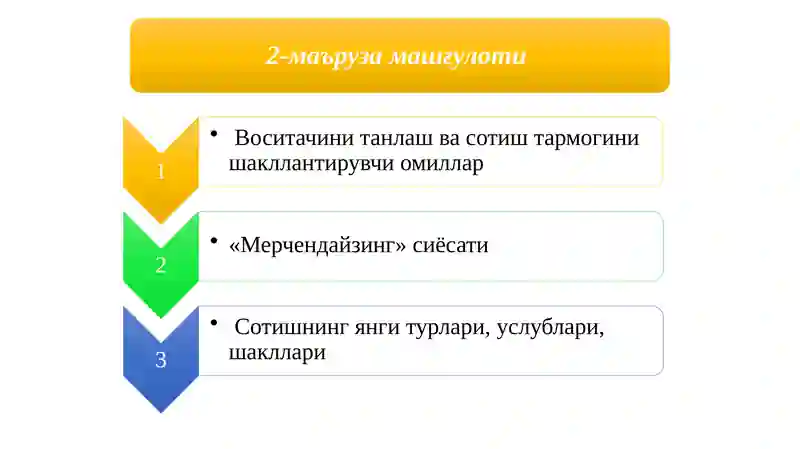 2-маъруза машгулоти

1

• Воситачини танлаш ва сотиш тармогини шакллантирувчи омиллар

2

• «Мерчендайзинг» сиёсати

3

• Сотишнинг янги турлари, услублари, шакллари